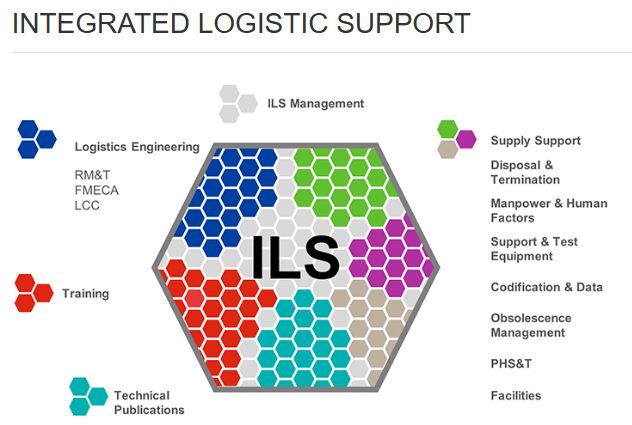 INTEGRATED LOGISTIC SUPPORT

ILS Management

Logistics Engineering

RM&T
FMECA
LCC

Training

Technical Publications

ILS

Supply Support

Disposal & Termination

Manpower & Human Factors

Support & Test Equipment

Codification & Data

Obsolescence Management

PHS&T

Facilities